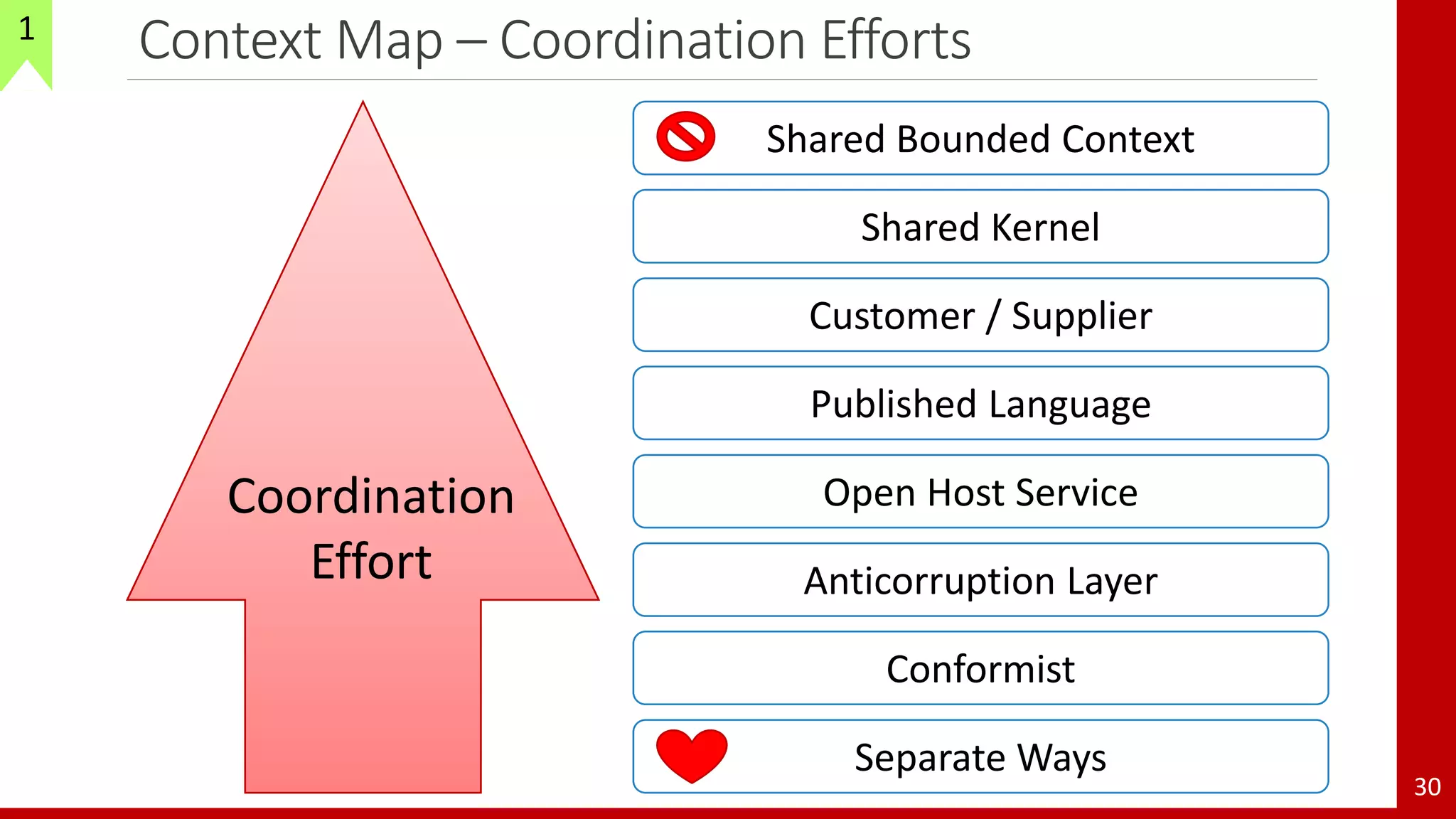 1

Context Map – Coordination Efforts

Coordination Effort

Shared Bounded Context

Shared Kernel

Customer / Supplier

Published Language

Open Host Service

Anticorruption Layer

Conformist

Separate Ways

30